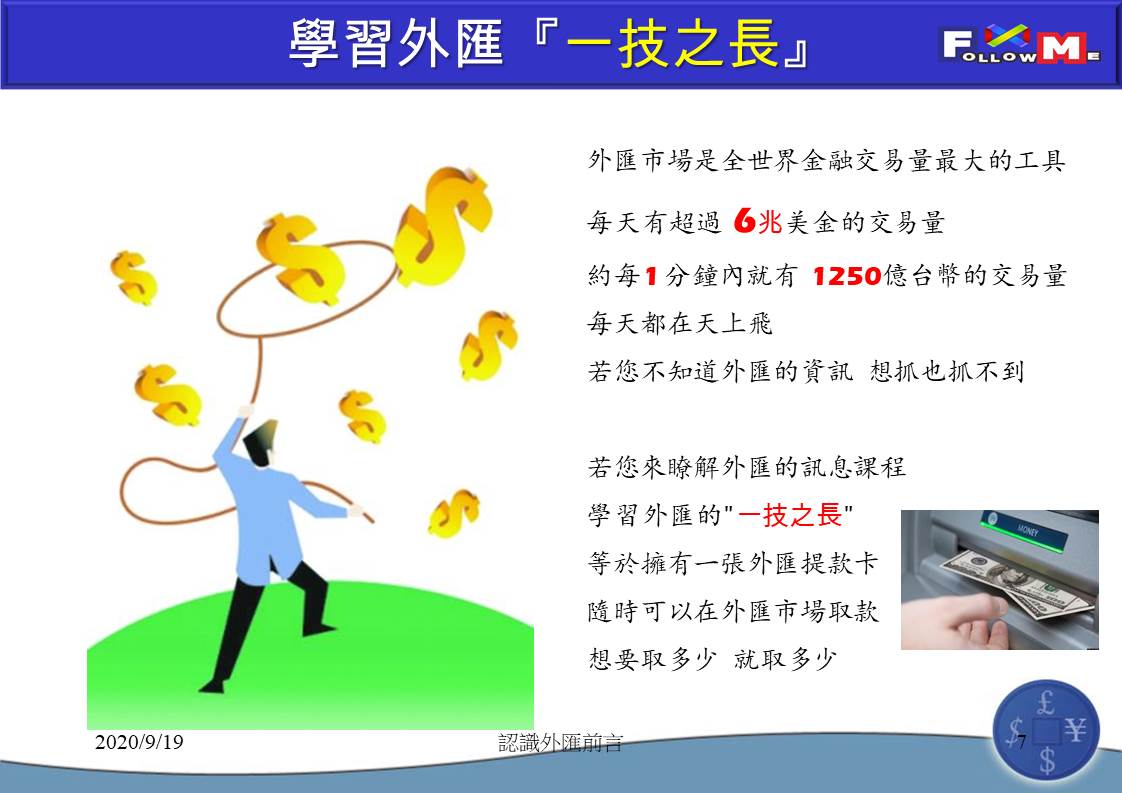 學習外匯『一技之長』

FOLLOW ME

外匯市場是全世界金融交易量最大的工具

每天有超過 6兆美金的交易量

約每1分鐘內就有 1250億台幣的交易量

每天都在天上飛

若您不知道外匯的資訊 想抓也抓不到

若您來瞭解外匯的訊息課程

學習外匯的"一技之長"

等於擁有一張外匯提款卡

隨時可以在外匯市場取款

想要取多少 就取多少

MONEY

2020/9/19

認識外匯前言

7

£ $ ¥ $